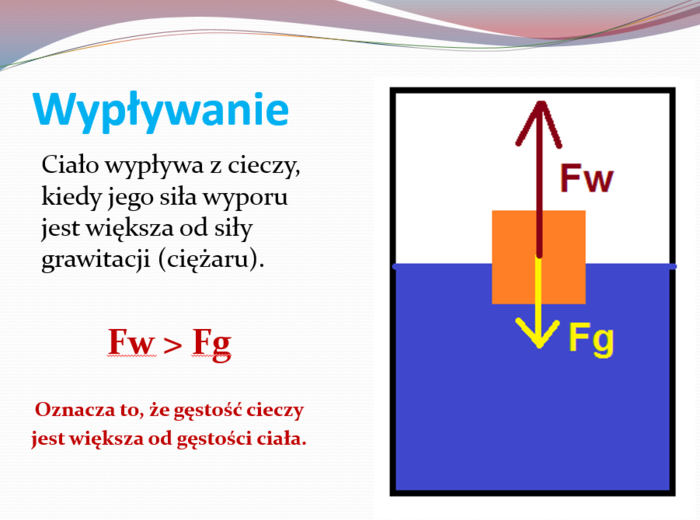 Wypływanie

Ciało wypływa z cieczy, kiedy jego siła wyporu jest większa od siły grawitacji (ciężaru).

Fw > Fg

Oznacza to, że gęstość cieczy jest większa od gęstości ciała.

Fw

Fg